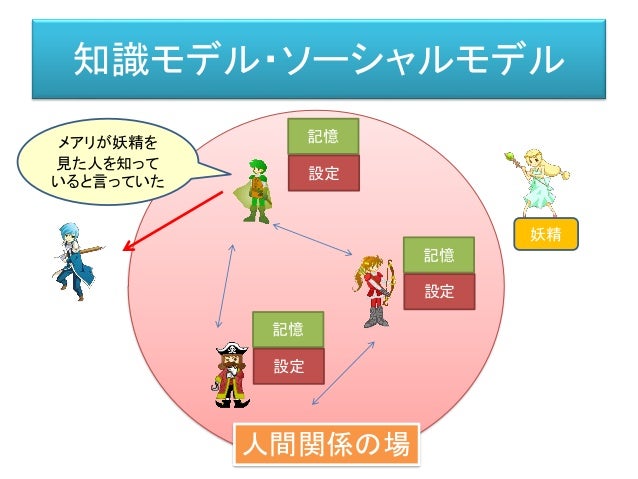 知識モデル･ソーシャルモデル

メアリが妖精を見た人を知っていると言っていた

記憶
設定

妖精

記憶
設定

記憶
設定

人間関係の場